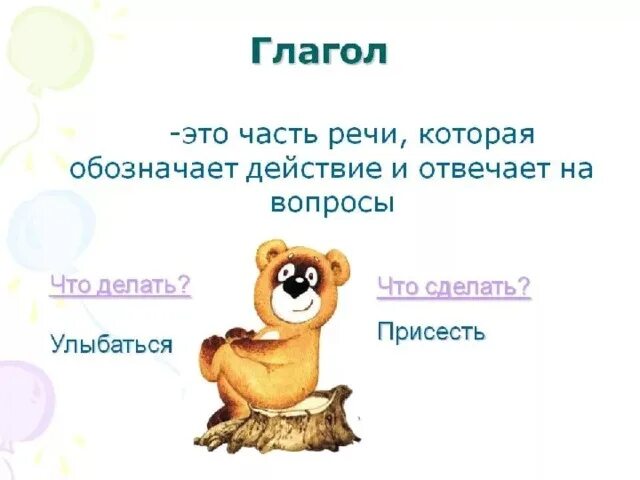 Глагол

-это часть речи, которая обозначает действие и отвечает на вопросы

Что делать?

Улыбаться

Что сделать?

Присесть